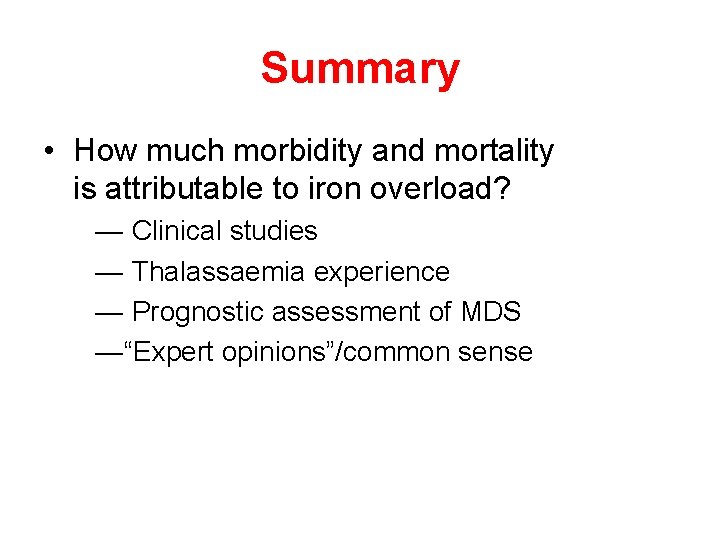 Summary

• How much morbidity and mortality is attributable to iron overload?

— Clinical studies
— Thalassaemia experience
— Prognostic assessment of MDS
—“Expert opinions”/common sense